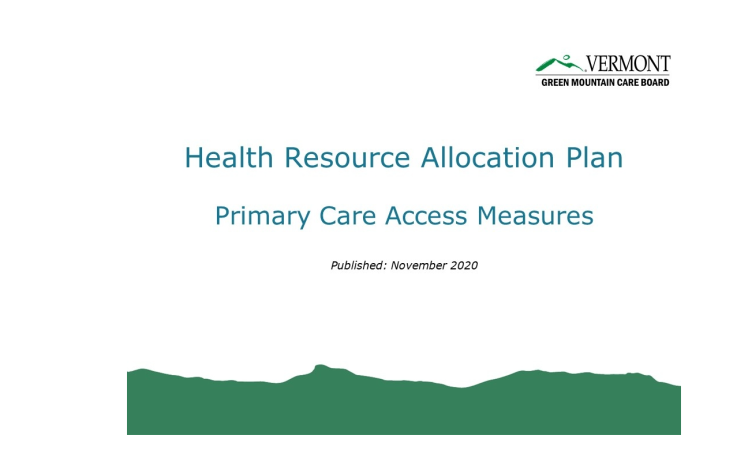 VERMONT
GREEN MOUNTAIN CARE BOARD

Health Resource Allocation Plan

Primary Care Access Measures

Published: November 2020